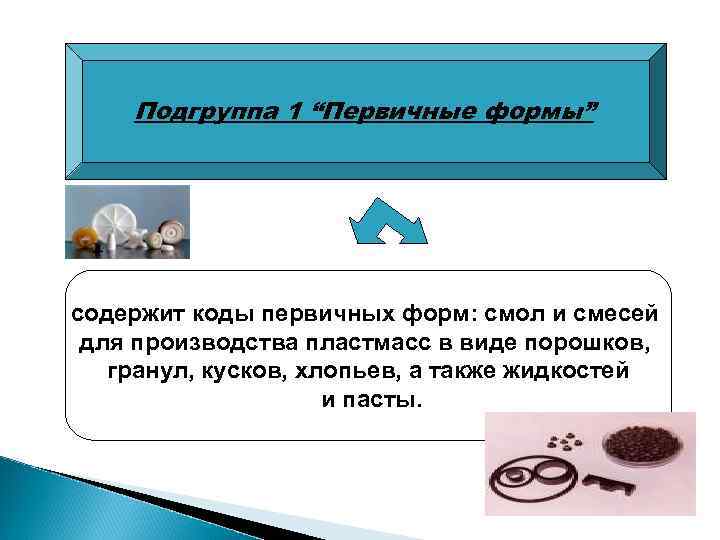 Подгруппа 1 “Первичные формы”

содержит коды первичных форм: смол и смесей для производства пластмасс в виде порошков, гранул, кусков, хлопьев, а также жидкостей и пасты.